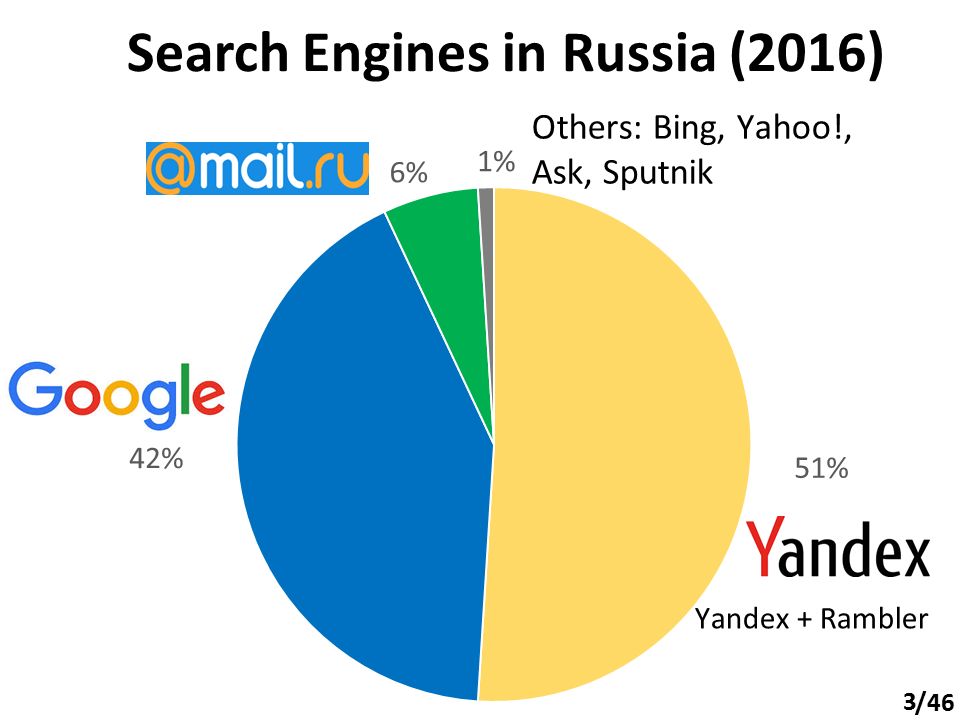 Search Engines in Russia (2016)

@mail.ru

6%

1%

Others: Bing, Yahoo!, Ask, Sputnik

Google

42%

51%

Yandex

Yandex + Rambler

3/46